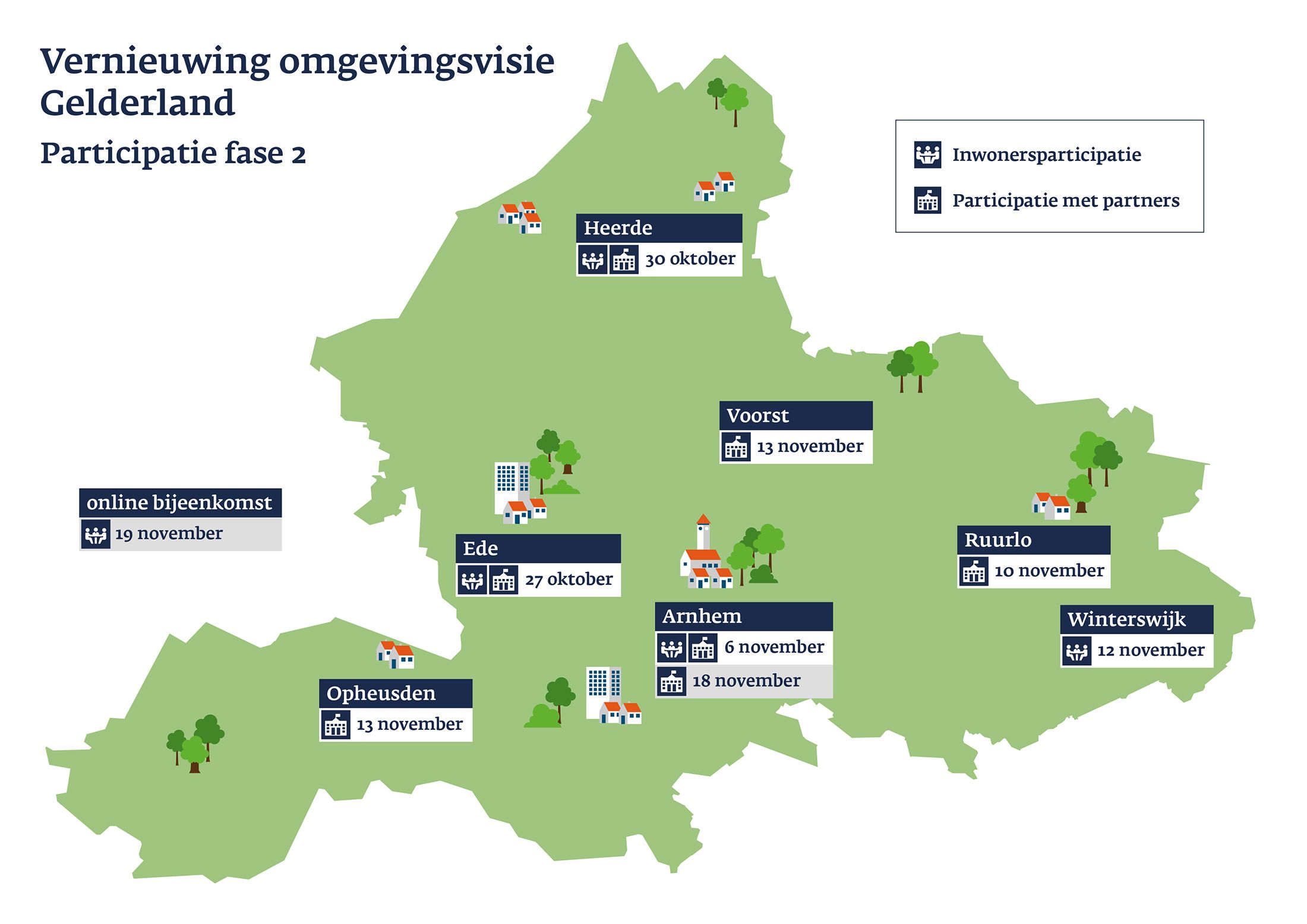 Vernieuwing omgevingsvisie Gelderland

Participatie fase 2

Inwonersparticipatie

Participatie met partners

Heerde
30 oktober

Voorst
13 november

online bijeenkomst
19 november

Ede
27 oktober

Ruurlo
10 november

Arnhem
6 november
18 november

Winterswijk
12 november

Opheusden
13 november